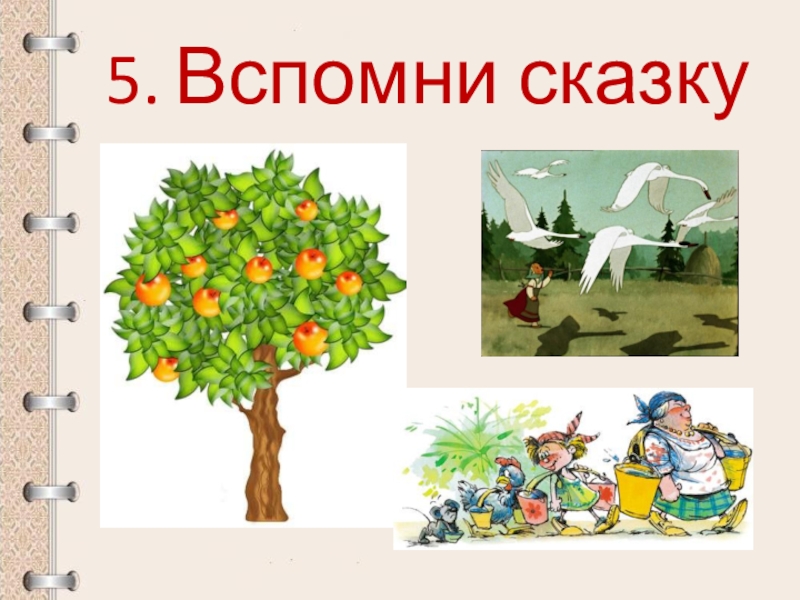 5. Вспомни сказку